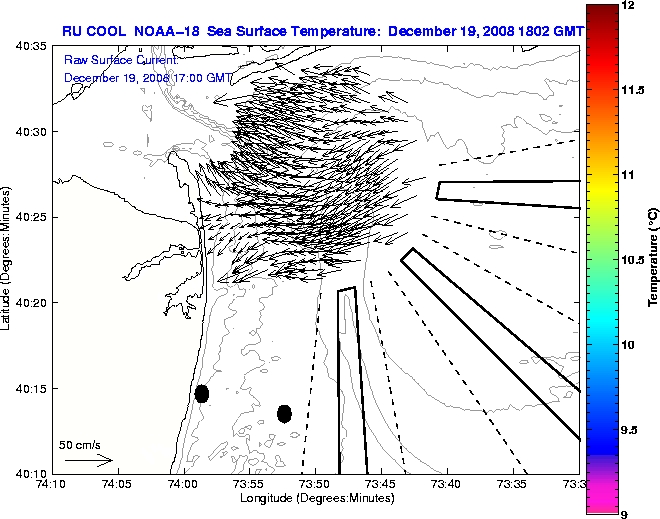 RU COOL NOAA-18 Sea Surface Temperature: December 19, 2008 1802 GMT

Raw Surface Current:
December 19, 2008 17:00 GMT

40:35
40:30
40:25
40:20
40:15
40:10

Latitude (Degrees:Minutes)

50 cm/s

74:10 74:05 74:00 73:55 73:50 73:45 73:40 73:35 73:3

Longitude (Degrees:Minutes)

12
11.5
11
10.5
10
9.5
9

Temperature (°C)